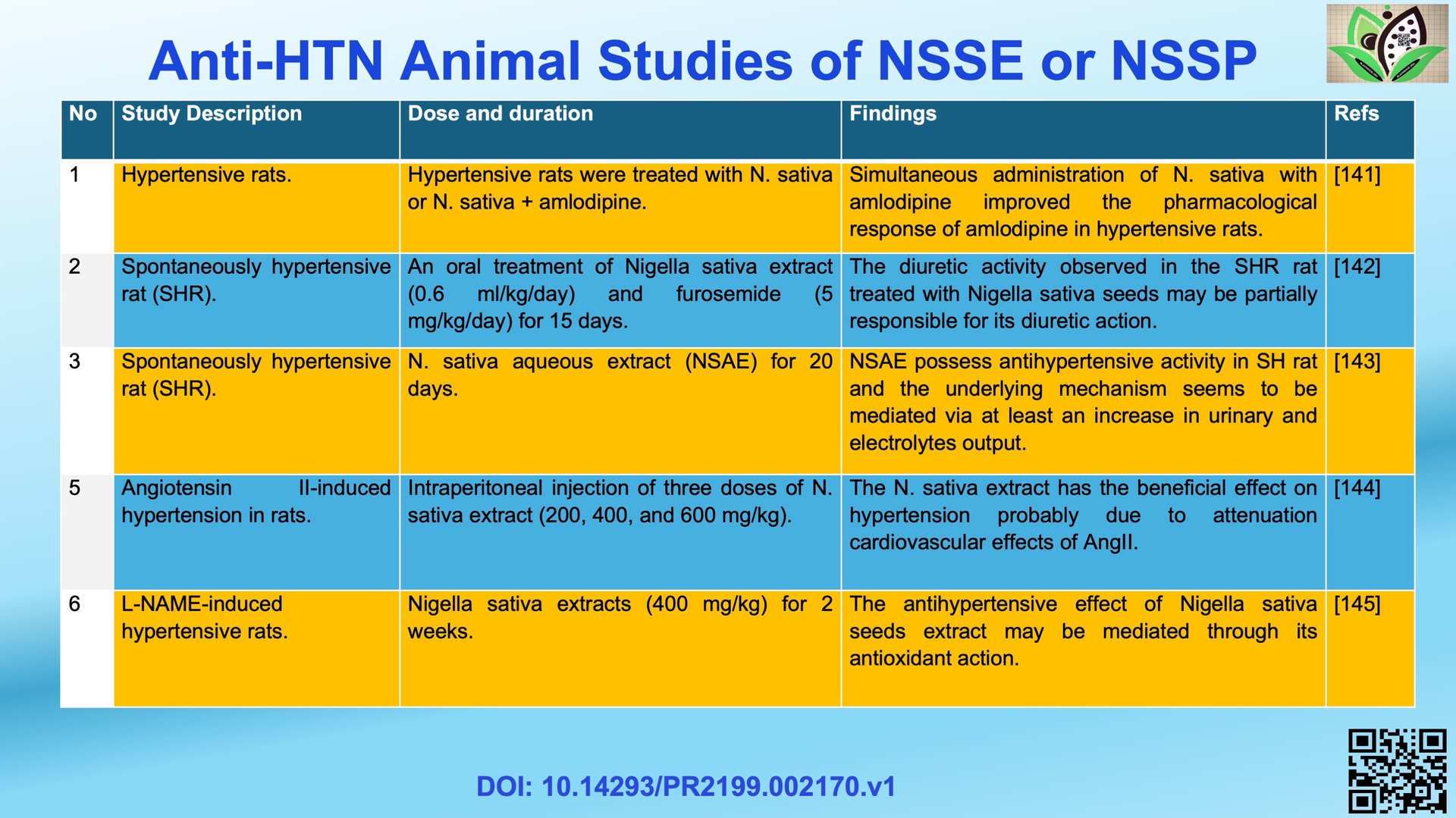 Anti-HTN Animal Studies of NSSE or NSSP

| No | Study Description | Dose and duration | Findings | Refs |
|---|---|---|---|---|
| 1 | Hypertensive rats. | Hypertensive rats were treated with N. sativa or N. sativa + amlodipine. | Simultaneous administration of N. sativa with amlodipine improved the pharmacological response of amlodipine in hypertensive rats. | [141] |
| 2 | Spontaneously hypertensive rat (SHR). | An oral treatment of Nigella sativa extract (0.6 ml/kg/day) and furosemide (5 mg/kg/day) for 15 days. | The diuretic activity observed in the SHR rat treated with Nigella sativa seeds may be partially responsible for its diuretic action. | [142] |
| 3 | Spontaneously hypertensive rat (SHR). | N. sativa aqueous extract (NSAE) for 20 days. | NSAE possess antihypertensive activity in SH rat and the underlying mechanism seems to be mediated via at least an increase in urinary and electrolytes output. | [143] |
| 5 | Angiotensin II-induced hypertension in rats. | Intraperitoneal injection of three doses of N. sativa extract (200, 400, and 600 mg/kg). | The N. sativa extract has the beneficial effect on hypertension probably due to attenuation cardiovascular effects of AngII. | [144] |
| 6 | L-NAME-induced hypertensive rats. | Nigella sativa extracts (400 mg/kg) for 2 weeks. | The antihypertensive effect of Nigella sativa seeds extract may be mediated through its antioxidant action. | [145] |

DOI: 10.14293/PR2199.002170.v1